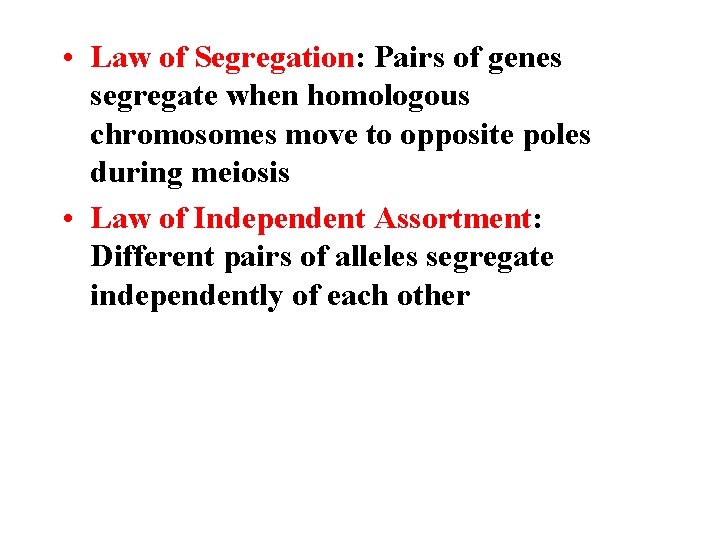 • Law of Segregation: Pairs of genes segregate when homologous chromosomes move to opposite poles during meiosis

• Law of Independent Assortment: Different pairs of alleles segregate independently of each other